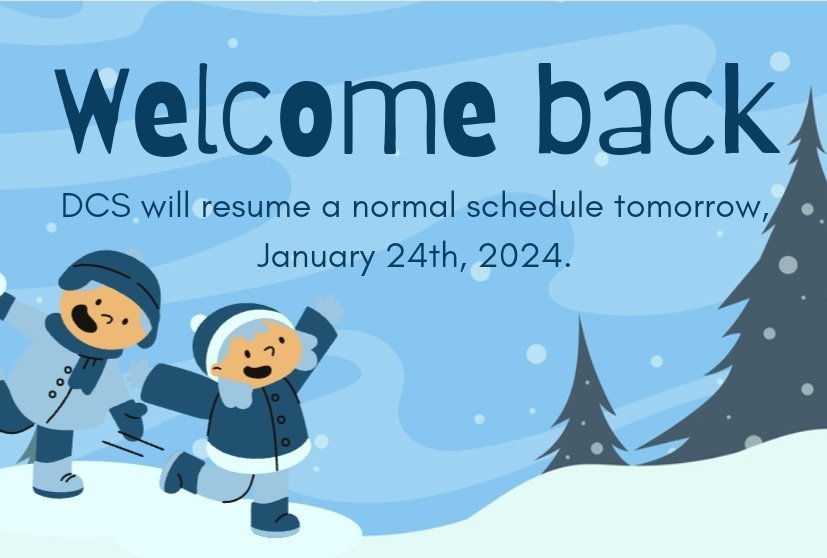 Welcome back

DCS will resume a normal schedule tomorrow, January 24th, 2024.